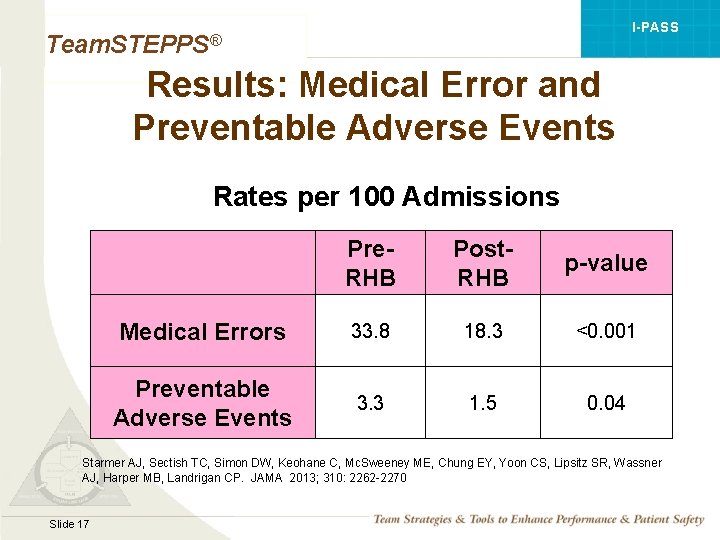 TeamSTEPPS®

I-PASS

Results: Medical Error and Preventable Adverse Events

Rates per 100 Admissions

| | Pre-RHB | Post-RHB | p-value |
|---|---|---|---|
| Medical Errors | 33.8 | 18.3 | <0.001 |
| Preventable Adverse Events | 3.3 | 1.5 | 0.04 |

Starmer AJ, Sectish TC, Simon DW, Keohane C, McSweeney ME, Chung EY, Yoon CS, Lipsitz SR, Wassner AJ, Harper MB, Landrigan CP. JAMA 2013; 310: 2262-2270

Slide 17

Team Strategies & Tools to Enhance Performance & Patient Safety